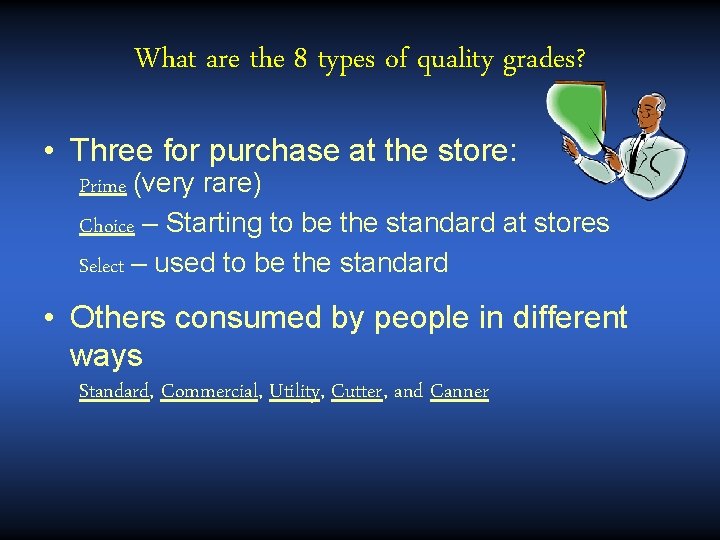 What are the 8 types of quality grades?

• Three for purchase at the store:

Prime (very rare)

Choice – Starting to be the standard at stores

Select – used to be the standard

• Others consumed by people in different ways

Standard, Commercial, Utility, Cutter, and Canner